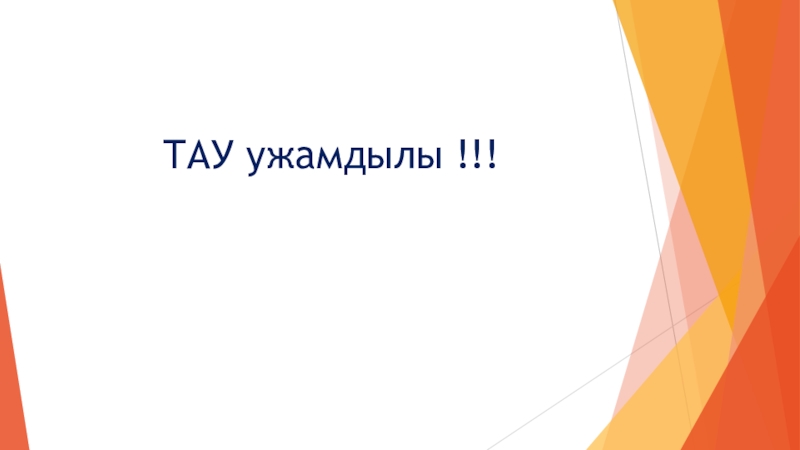 ТАУ ужамдылы !!!